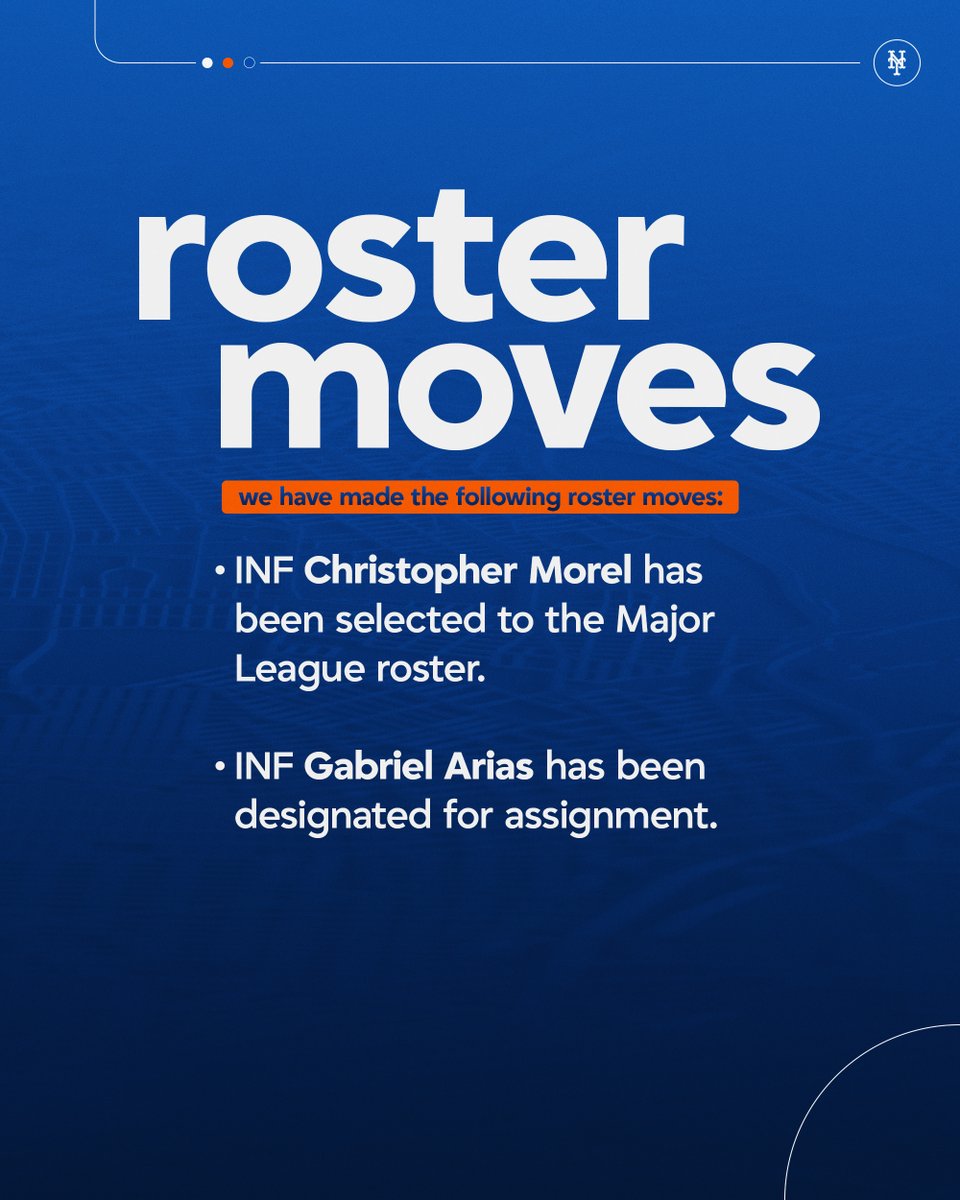 NY

roster moves

we have made the following roster moves:

• INF Christopher Morel has been selected to the Major League roster.

• INF Gabriel Arias has been designated for assignment.